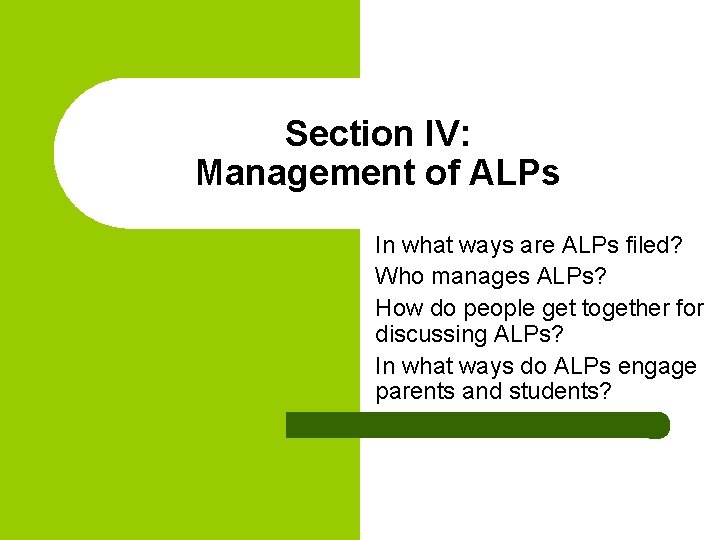 Section IV:
Management of ALPs

In what ways are ALPs filed?

Who manages ALPs?

How do people get together for discussing ALPs?

In what ways do ALPs engage parents and students?